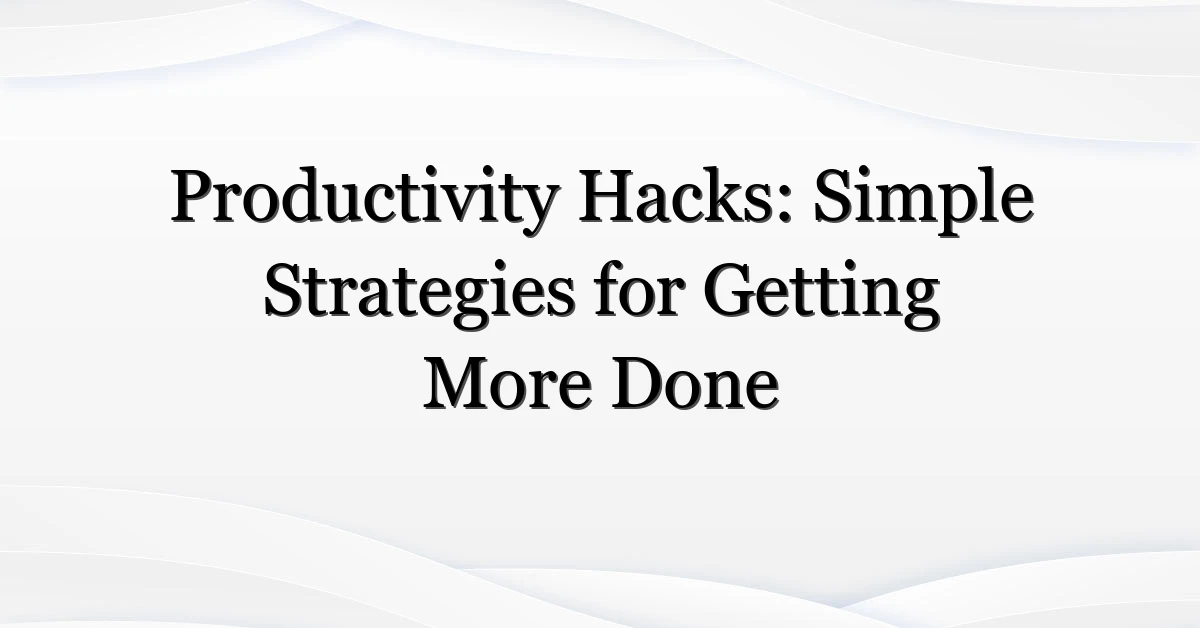 Productivity Hacks: Simple Strategies for Getting More Done